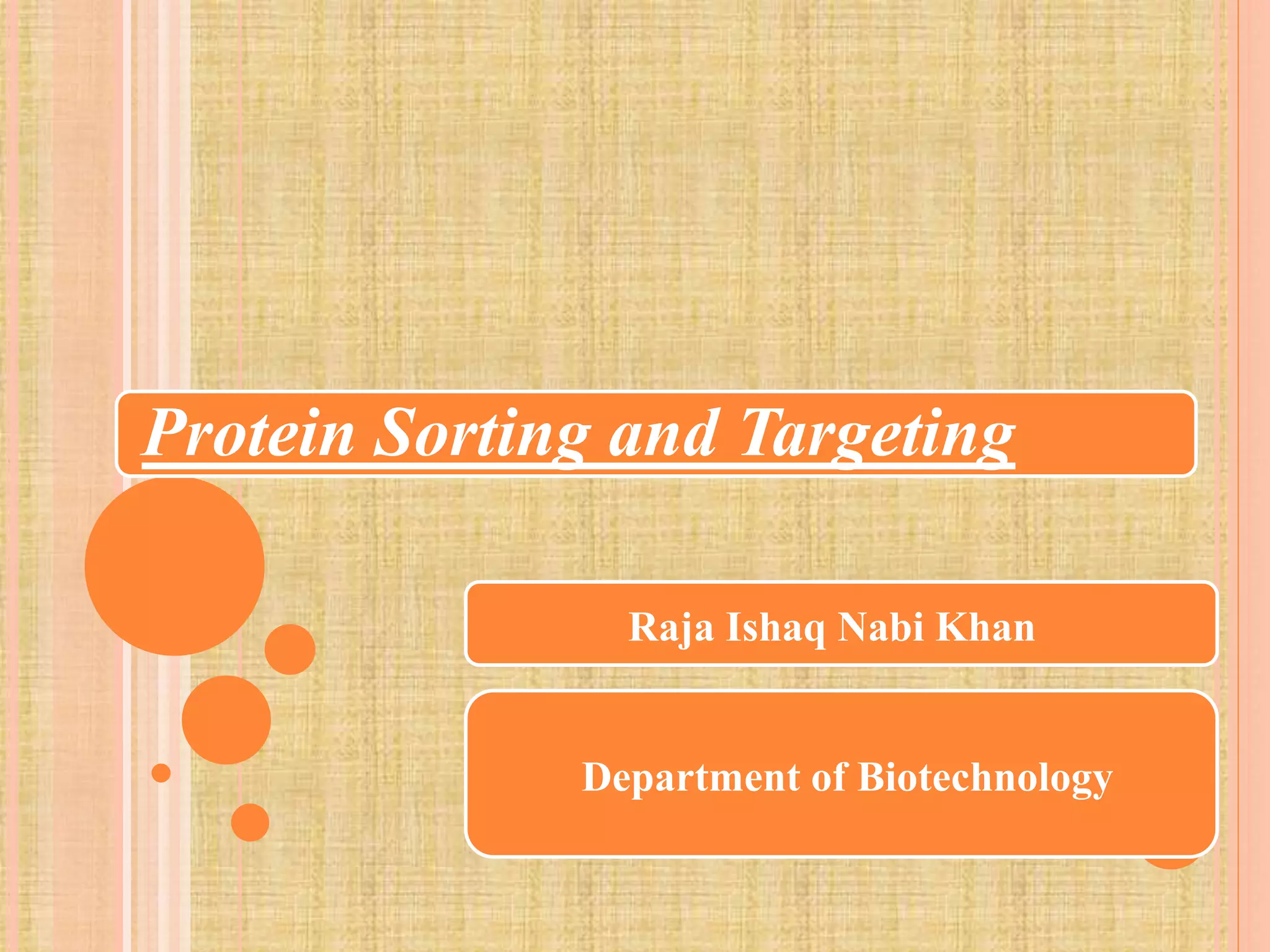 Protein Sorting and Targeting

Raja Ishaq Nabi Khan

Department of Biotechnology